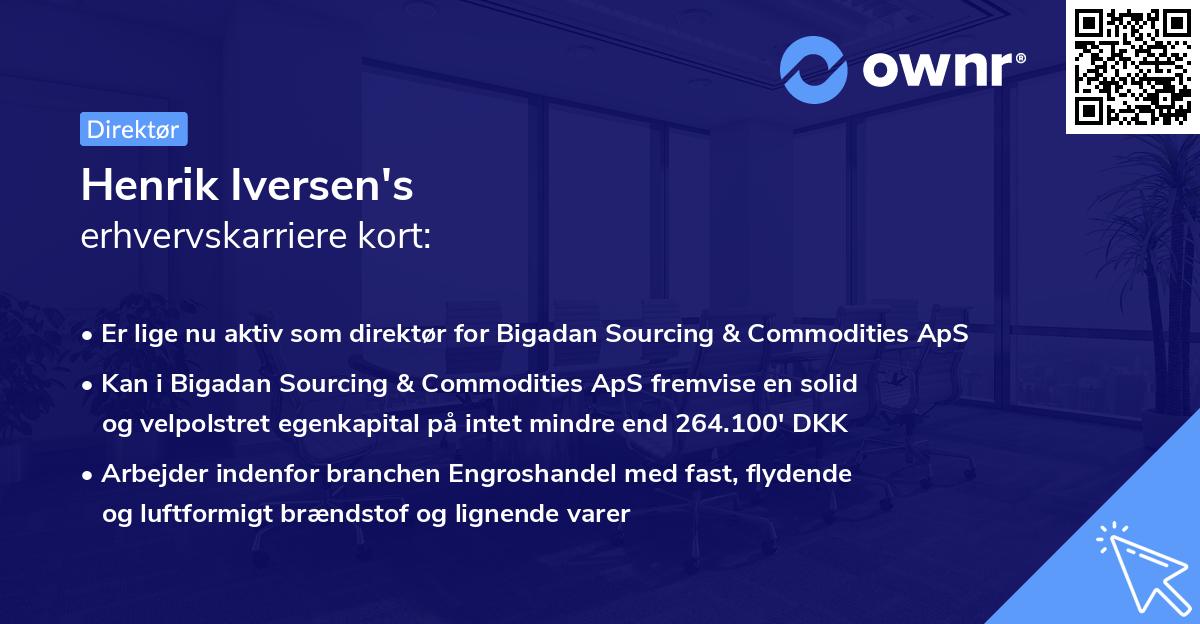 ownr®

Direktør

Henrik Iversen's
erhvervskarriere kort:

• Er lige nu aktiv som direktør for Bigadan Sourcing & Commodities ApS
• Kan i Bigadan Sourcing & Commodities ApS fremvise en solid og velpolstret egenkapital på intet mindre end 264.100' DKK
• Arbejder indenfor branchen Engroshandel med fast, flydende og luftformigt brændstof og lignende varer